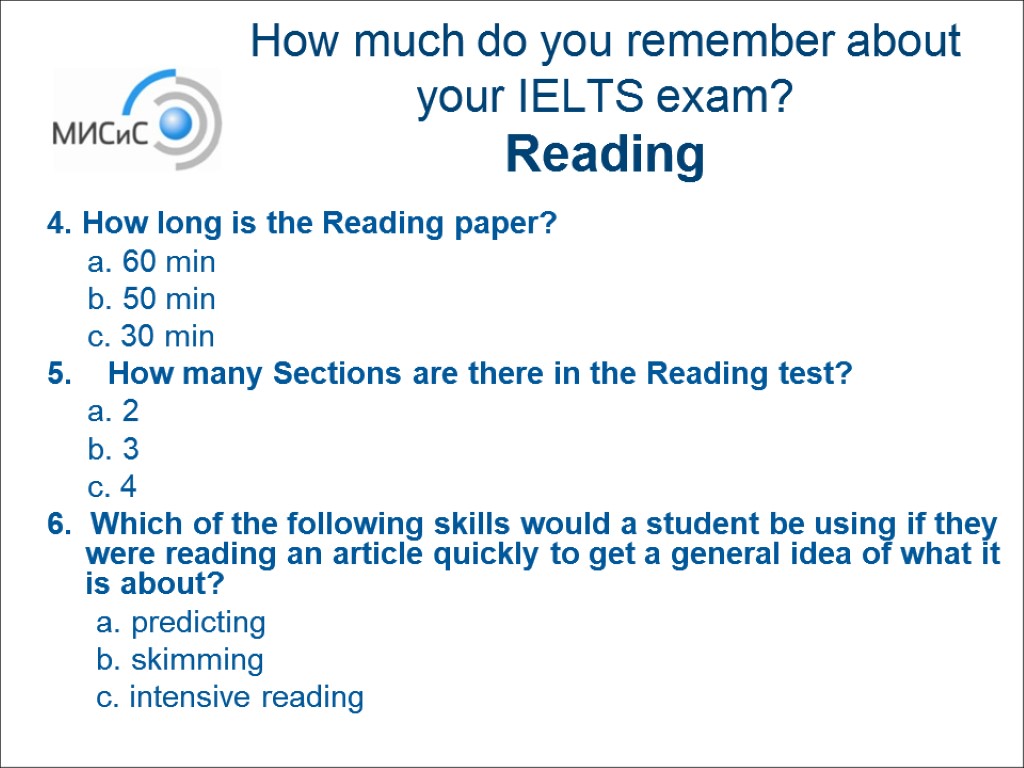 МИСиС

How much do you remember about your IELTS exam?
Reading

4. How long is the Reading paper?
a. 60 min
b. 50 min
c. 30 min
5. How many Sections are there in the Reading test?
a. 2
b. 3
c. 4
6. Which of the following skills would a student be using if they were reading an article quickly to get a general idea of what it is about?
a. predicting
b. skimming
c. intensive reading